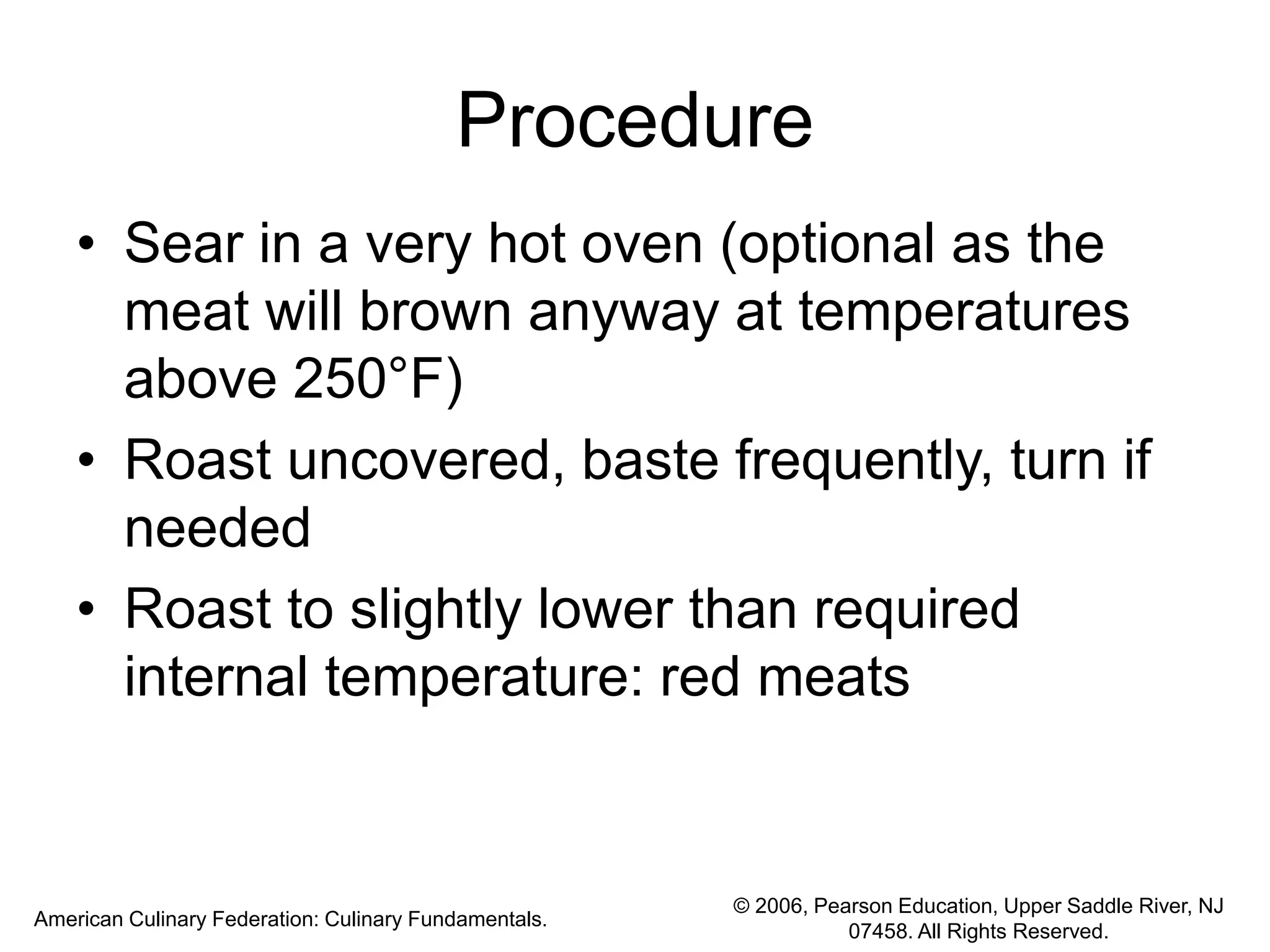 Procedure

• Sear in a very hot oven (optional as the meat will brown anyway at temperatures above 250°F)
• Roast uncovered, baste frequently, turn if needed
• Roast to slightly lower than required internal temperature: red meats

American Culinary Federation: Culinary Fundamentals.

© 2006, Pearson Education, Upper Saddle River, NJ 07458. All Rights Reserved.